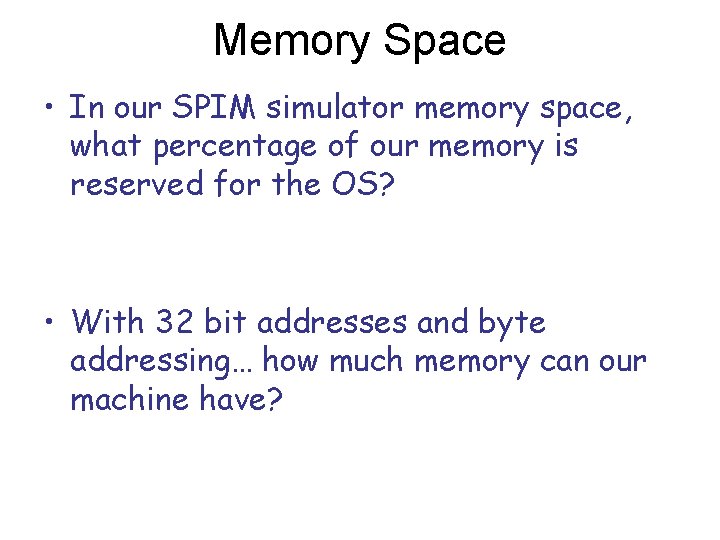 Memory Space

• In our SPIM simulator memory space, what percentage of our memory is reserved for the OS?

• With 32 bit addresses and byte addressing… how much memory can our machine have?